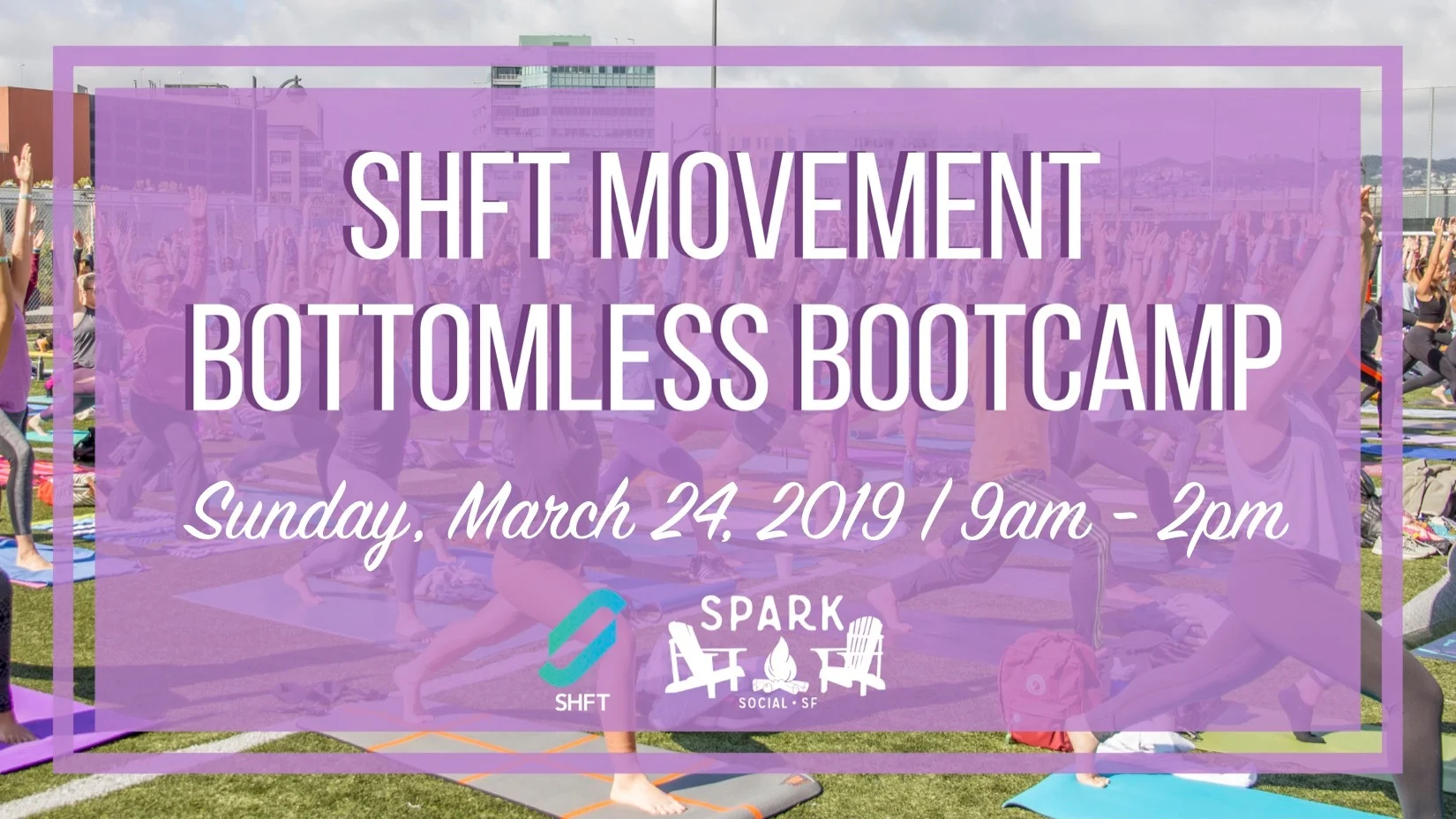 SHFT MOVEMENT
BOTTOMLESS BOOTCAMP

Sunday, March 24, 2019 / 9am - 2pm

SHFT

SPARK
SOCIAL • SF